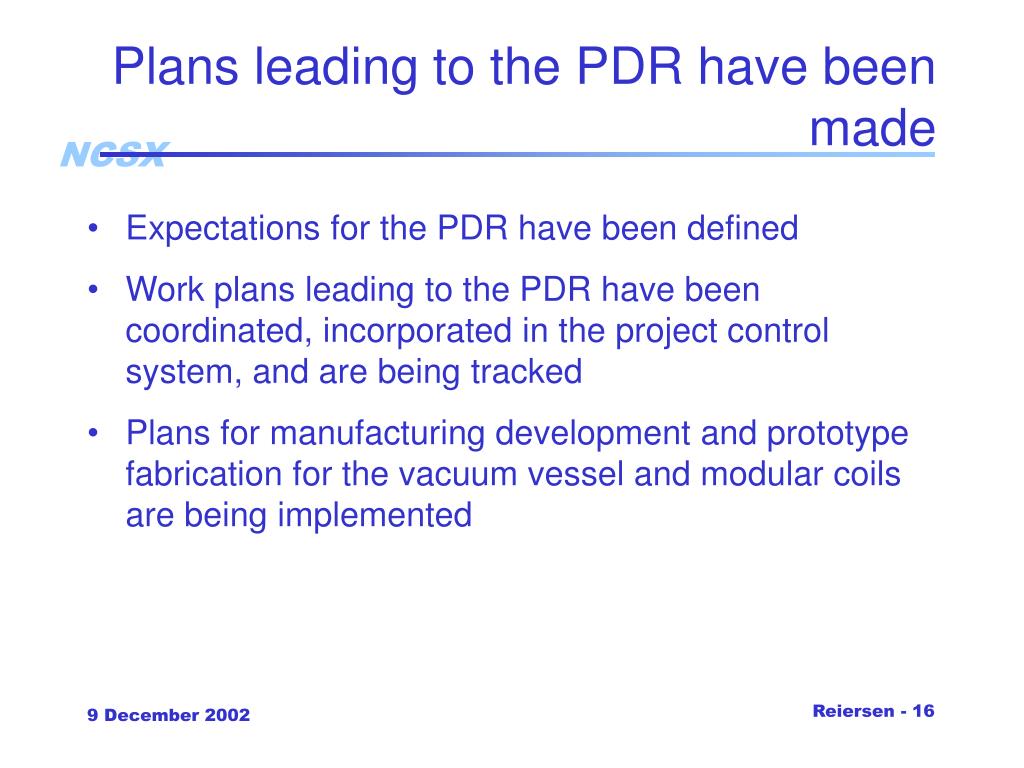 Plans leading to the PDR have been made

NCSX

• Expectations for the PDR have been defined
• Work plans leading to the PDR have been coordinated, incorporated in the project control system, and are being tracked
• Plans for manufacturing development and prototype fabrication for the vacuum vessel and modular coils are being implemented

9 December 2002

Reiersen - 16